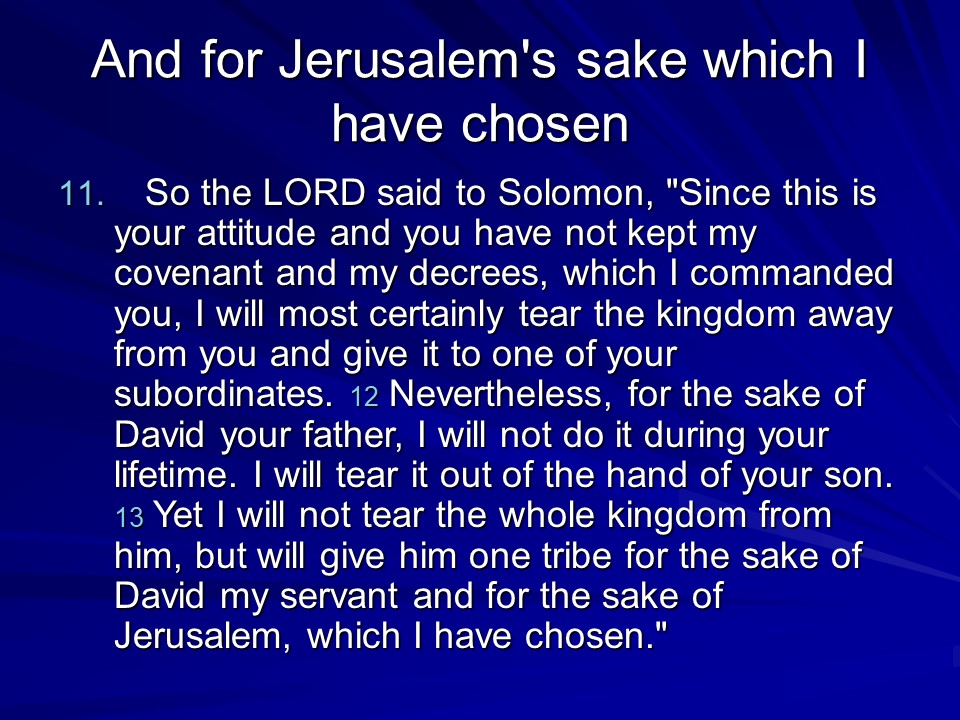 And for Jerusalem's sake which I have chosen

11. So the LORD said to Solomon, "Since this is your attitude and you have not kept my covenant and my decrees, which I commanded you, I will most certainly tear the kingdom away from you and give it to one of your subordinates. 12 Nevertheless, for the sake of David your father, I will not do it during your lifetime. I will tear it out of the hand of your son. 13 Yet I will not tear the whole kingdom from him, but will give him one tribe for the sake of David my servant and for the sake of Jerusalem, which I have chosen."